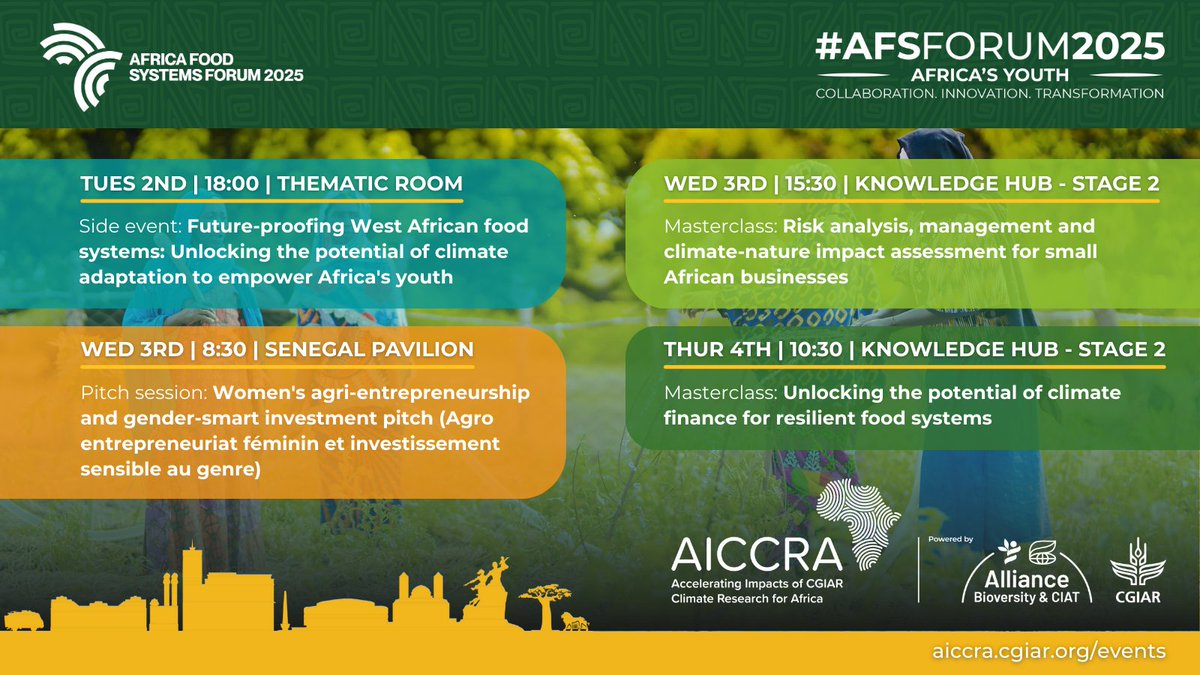 AFRICA FOOD SYSTEMS FORUM 2025

#AFSFORUM2025
AFRICA'S YOUTH
COLLABORATION. INNOVATION. TRANSFORMATION

TUES 2ND | 18:00 | THEMATIC ROOM

Side event: Future-proofing West African food systems: Unlocking the potential of climate adaptation to empower Africa's youth

WED 3RD | 8:30 | SENEGAL PAVILION

Pitch session: Women's agri-entrepreneurship and gender-smart investment pitch (Agro entrepreneuriat féminin et investissement sensible au genre)

WED 3RD | 15:30 | KNOWLEDGE HUB - STAGE 2

Masterclass: Risk analysis, management and climate-nature impact assessment for small African businesses

THUR 4TH | 10:30 | KNOWLEDGE HUB - STAGE 2

Masterclass: Unlocking the potential of climate finance for resilient food systems

AICCRA
Accelerating Impacts of CGIAR Climate Research for Africa

Powered by
Alliance
Bioversity & CIAT

CGIAR

aiccra.cgiar.org/events